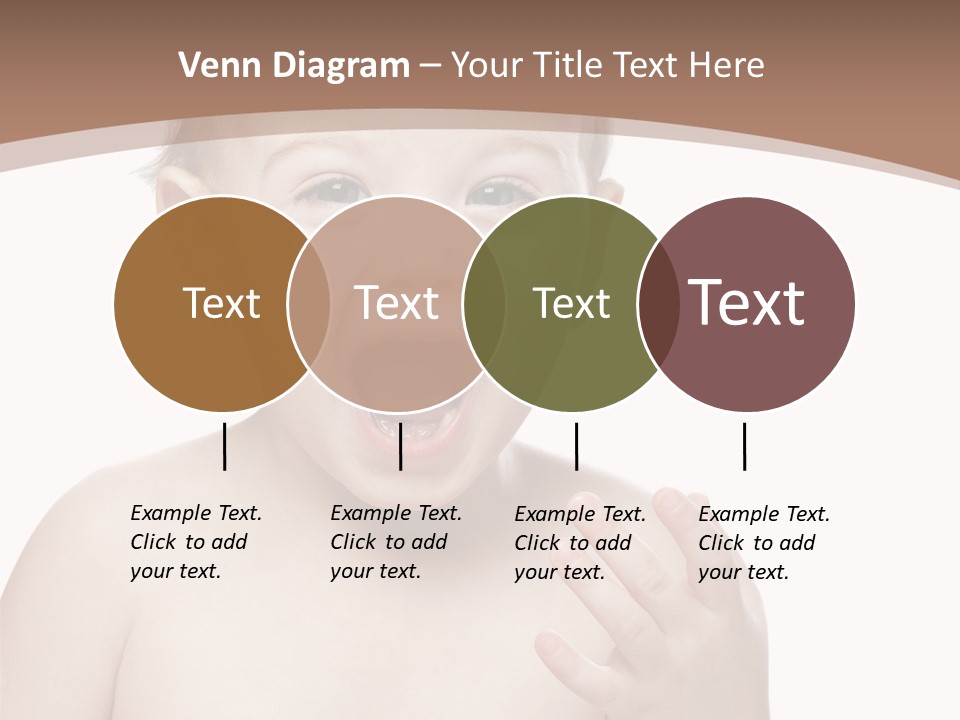 Venn Diagram – Your Title Text Here

Text

Text

Text

Text

Example Text. Click to add your text.

Example Text. Click to add your text.

Example Text. Click to add your text.

Example Text. Click to add your text.